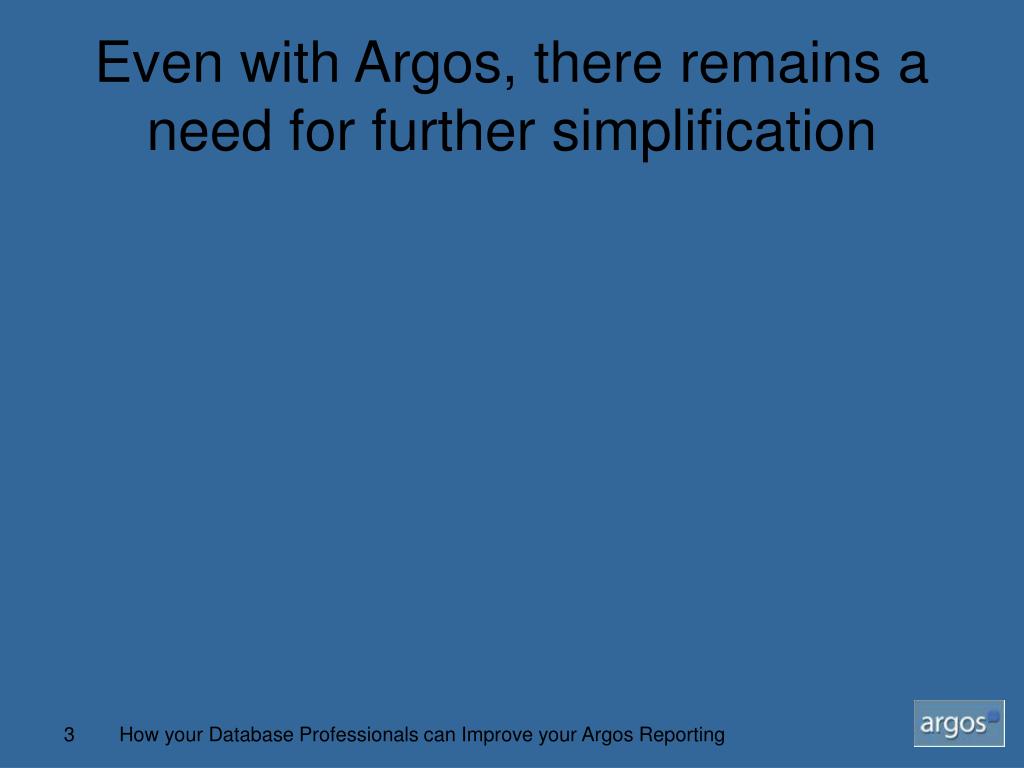 Even with Argos, there remains a need for further simplification

3 How your Database Professionals can Improve your Argos Reporting

argos